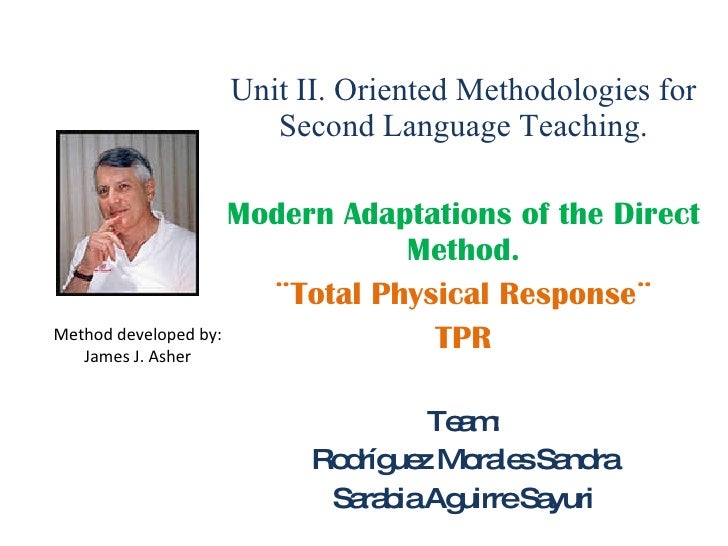 Unit II. Oriented Methodologies for Second Language Teaching.

Modern Adaptations of the Direct Method.

¨Total Physical Response¨

TPR

Method developed by: James J. Asher

Team:
Rodríguez Morales Sandra
Sarabia Aguirre Sayuri